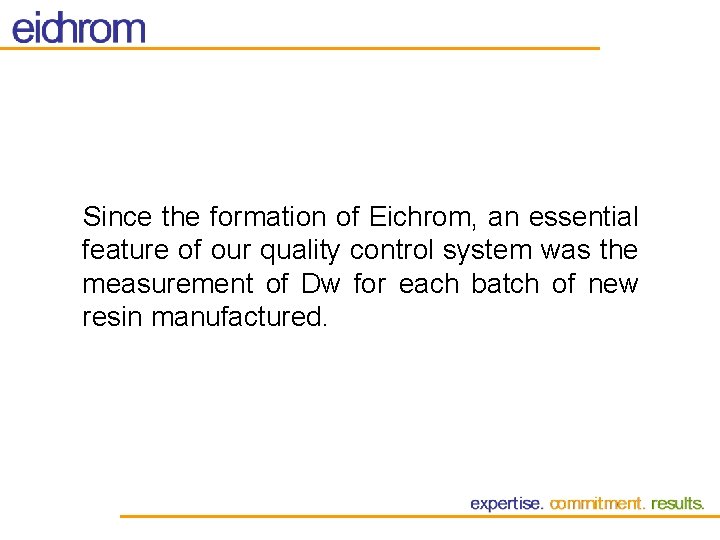 eichrom

Since the formation of Eichrom, an essential feature of our quality control system was the measurement of Dw for each batch of new resin manufactured.

expertise. commitment. results.